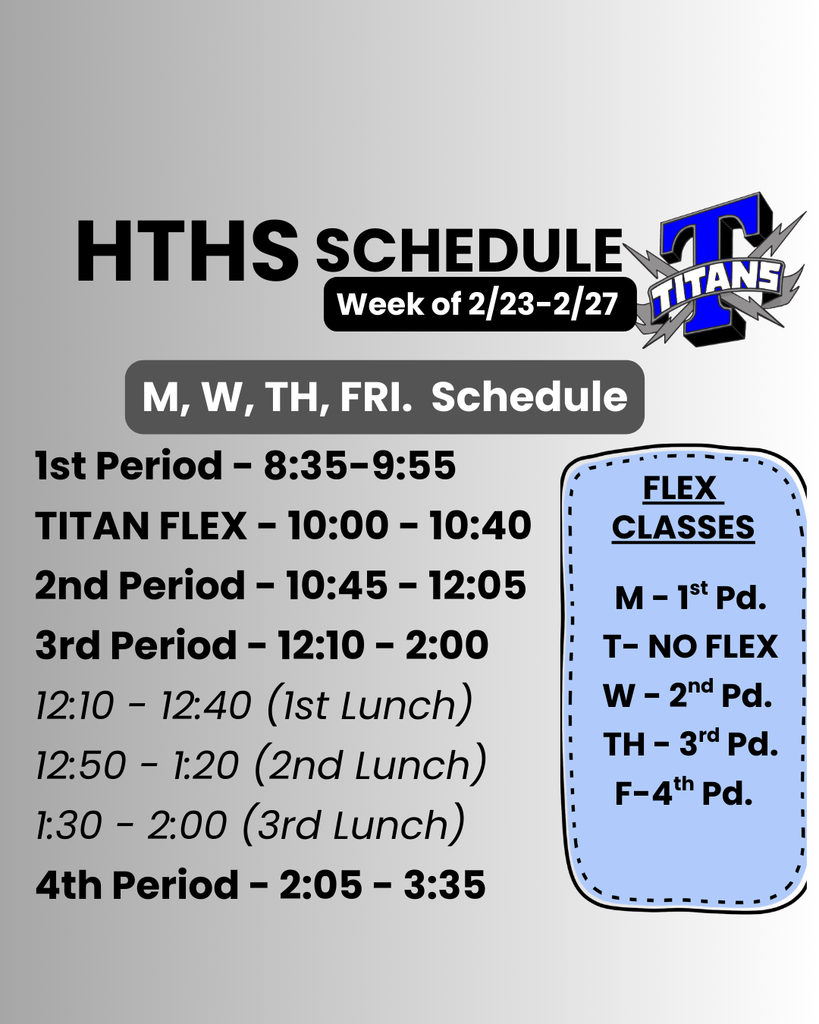 HTHS SCHEDULE
Week of 2/23-2/27

T TITANS

M, W, TH, FRI. Schedule

1st Period - 8:35-9:55
TITAN FLEX - 10:00 - 10:40
2nd Period - 10:45 - 12:05
3rd Period - 12:10 - 2:00
12:10 - 12:40 (1st Lunch)
12:50 - 1:20 (2nd Lunch)
1:30 - 2:00 (3rd Lunch)
4th Period - 2:05 - 3:35

FLEX CLASSES

M - 1$^{st}$ Pd.
T- NO FLEX
W - 2$^{nd}$ Pd.
TH - 3$^{rd}$ Pd.
F-4$^{th}$ Pd.